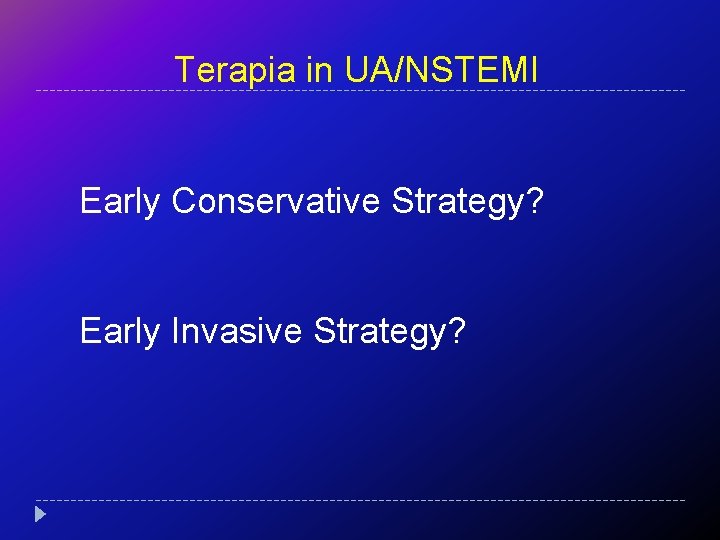 Terapia in UA/NSTEMI

Early Conservative Strategy?

Early Invasive Strategy?